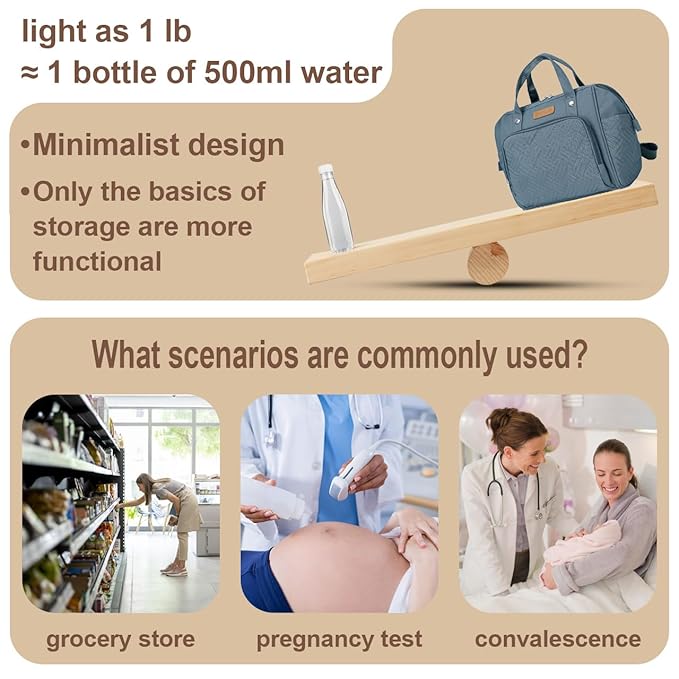 light as 1 lb
≈ 1 bottle of 500ml water

•Minimalist design
•Only the basics of storage are more functional

What scenarios are commonly used?

grocery store

pregnancy test

convalescence